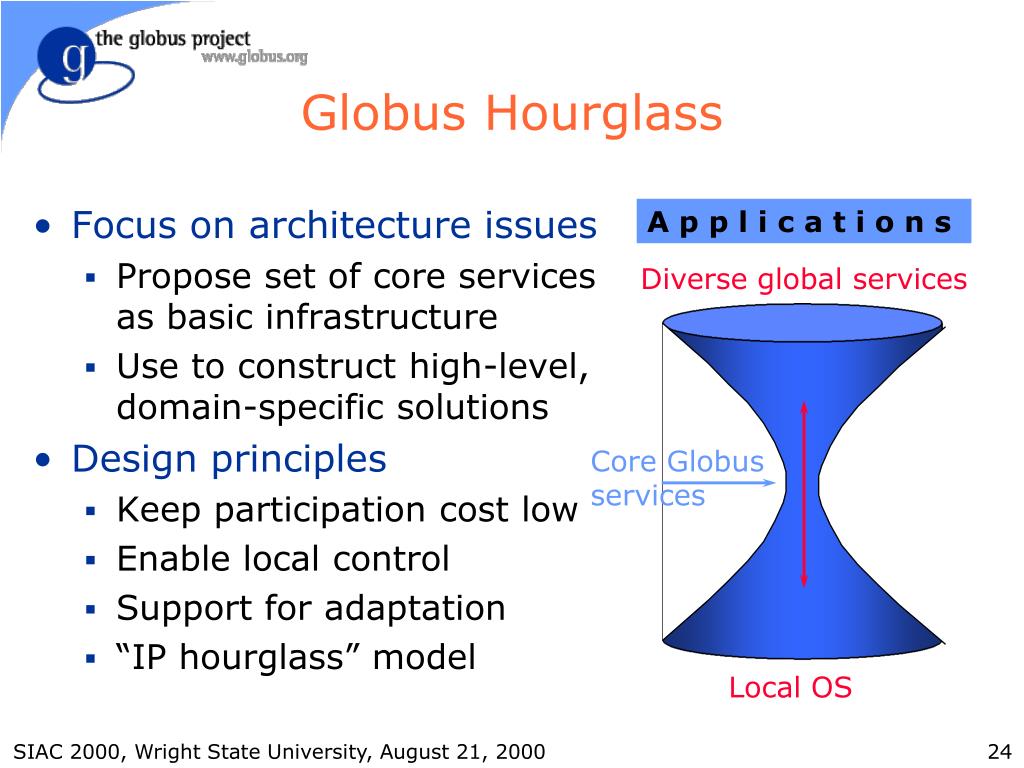 the globus project
www.globus.org

Globus Hourglass

• Focus on architecture issues
 ▪ Propose set of core services as basic infrastructure
 ▪ Use to construct high-level, domain-specific solutions
• Design principles
 ▪ Keep participation cost low
 ▪ Enable local control
 ▪ Support for adaptation
 ▪ “IP hourglass” model

A p p l i c a t i o n s
Diverse global services
Core Globus services
Local OS

SIAC 2000, Wright State University, August 21, 2000

24